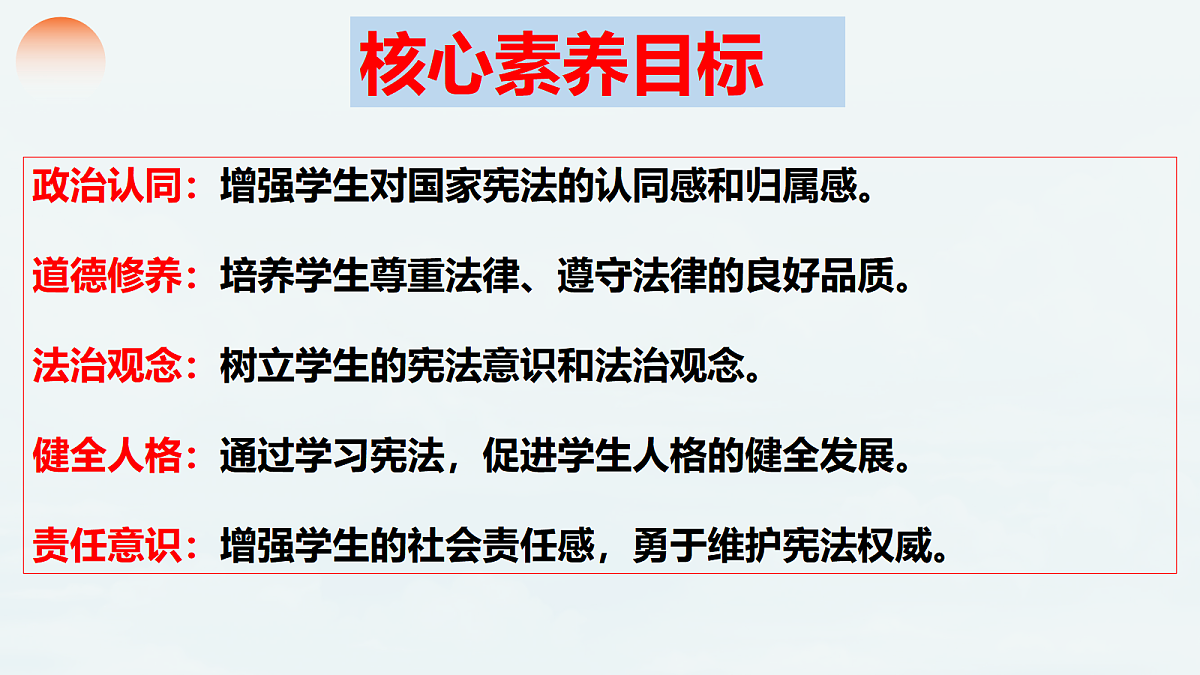 核心素养目标

政治认同：增强学生对国家宪法的认同感和归属感。

道德修养：培养学生尊重法律、遵守法律的良好品质。

法治观念：树立学生的宪法意识和法治观念。

健全人格：通过学习宪法，促进学生人格的健全发展。

责任意识：增强学生的社会责任感，勇于维护宪法权威。